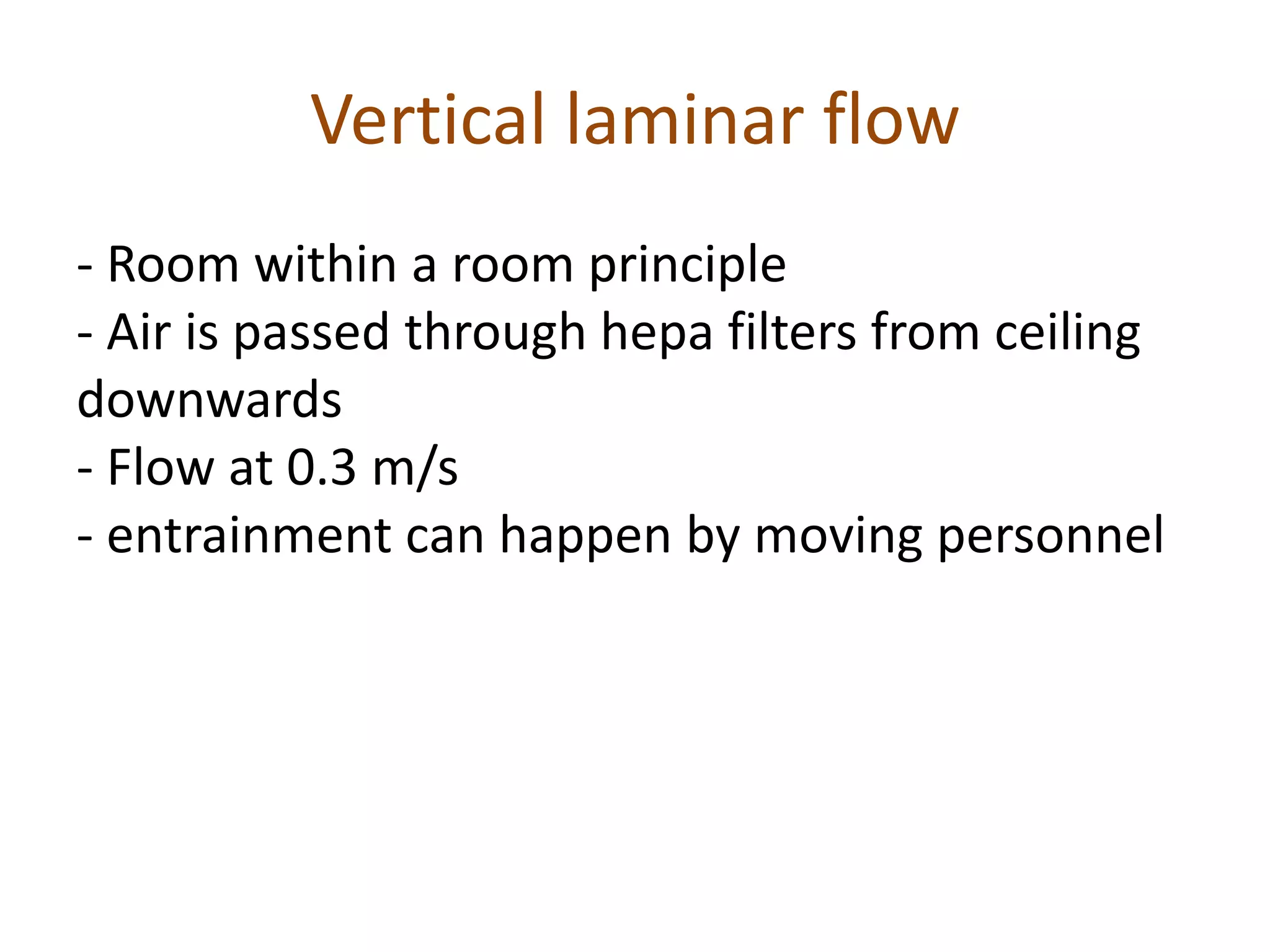 Vertical laminar flow

- Room within a room principle
- Air is passed through hepa filters from ceiling downwards
- Flow at 0.3 m/s
- entrainment can happen by moving personnel